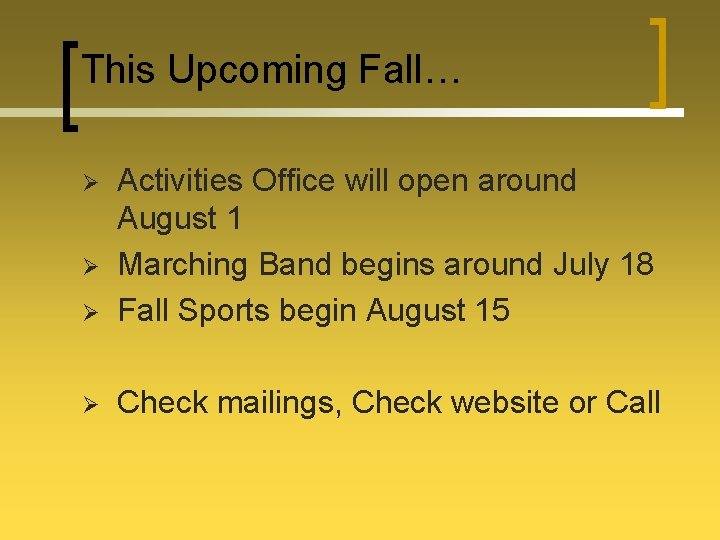 This Upcoming Fall…

➢ Activities Office will open around August 1
➢ Marching Band begins around July 18
➢ Fall Sports begin August 15

➢ Check mailings, Check website or Call